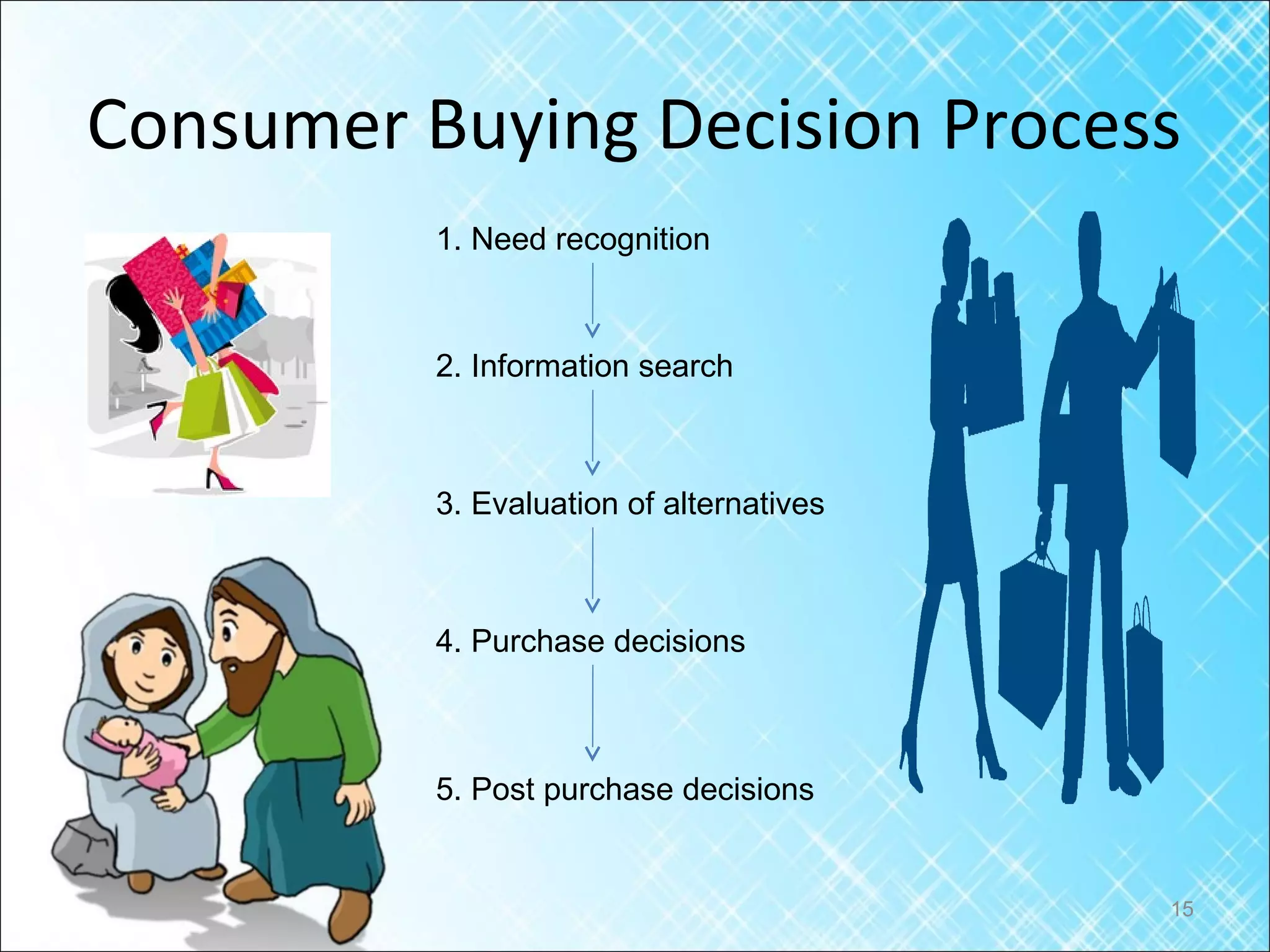 Consumer Buying Decision Process

1. Need recognition

2. Information search

3. Evaluation of alternatives

4. Purchase decisions

5. Post purchase decisions

15